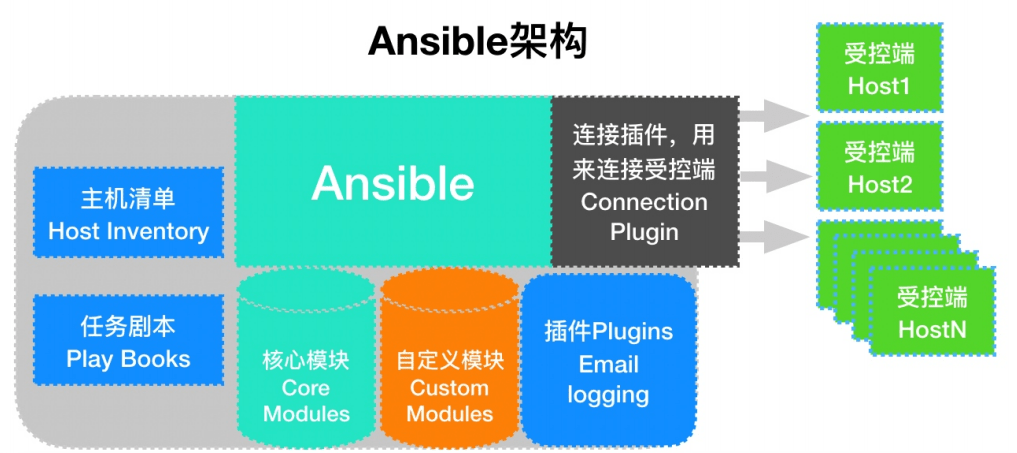 Ansible架构

主机清单
Host Inventory

任务剧本
Play Books

Ansible

核心模块
Core
Modules

自定义模块
Custom
Modules

插件Plugins
Email
logging

连接插件，用来连接受控端
Connection
Plugin

受控端
Host1

受控端
Host2

受控端
HostN